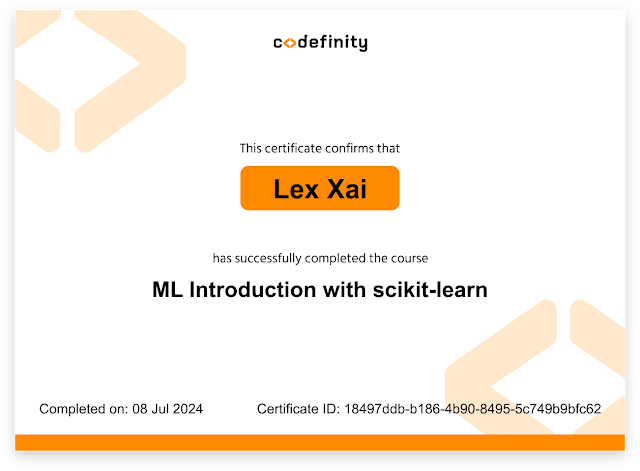 codefinity

This certificate confirms that

Lex Xai

has successfully completed the course

ML Introduction with scikit-learn

Completed on: 08 Jul 2024

Certificate ID: 18497ddb-b186-4b90-8495-5c749b9bfc62